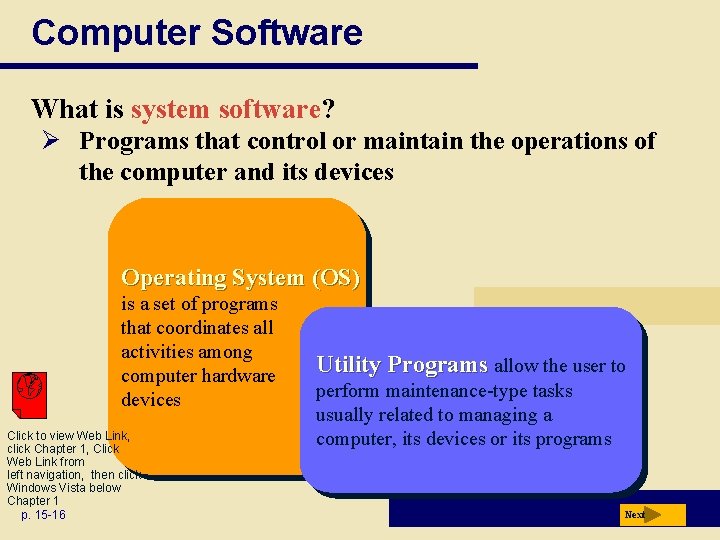 Computer Software

What is system software?

➢ Programs that control or maintain the operations of the computer and its devices

Operating System (OS) is a set of programs that coordinates all activities among computer hardware devices

Utility Programs allow the user to perform maintenance-type tasks usually related to managing a computer, its devices or its programs

Click to view Web Link, click Chapter 1, Click Web Link from left navigation, then click Windows Vista below Chapter 1

p. 15-16

Next